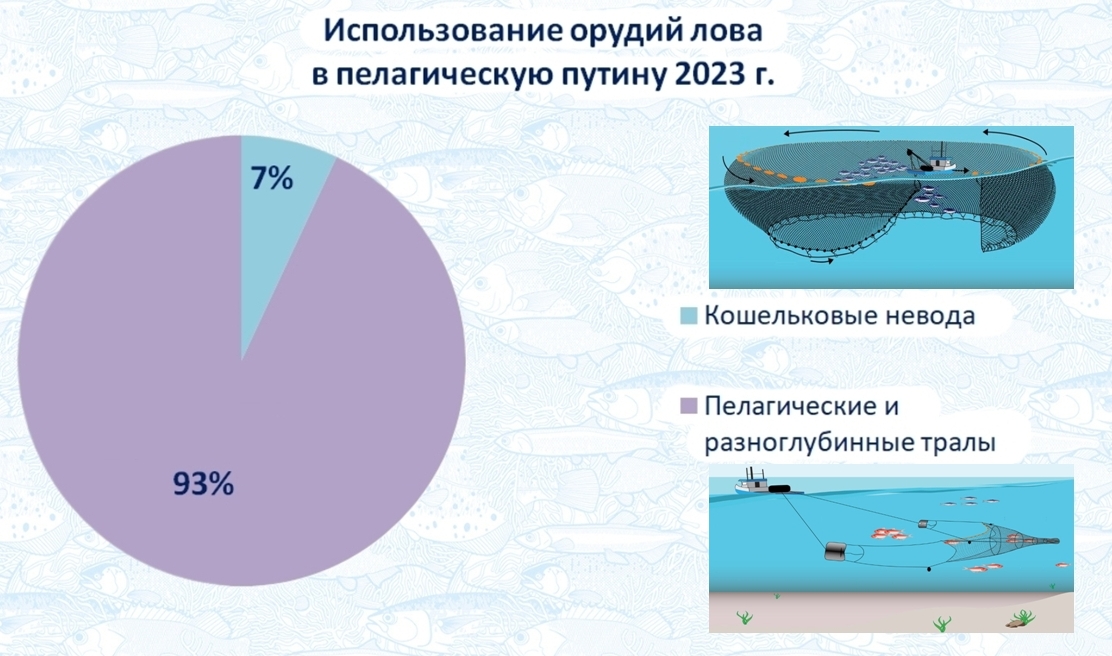 Использование орудий лова в пелагическую путину 2023 г.

7%

93%

Кошельковые невода

Пелагические и разноглубинные тралы